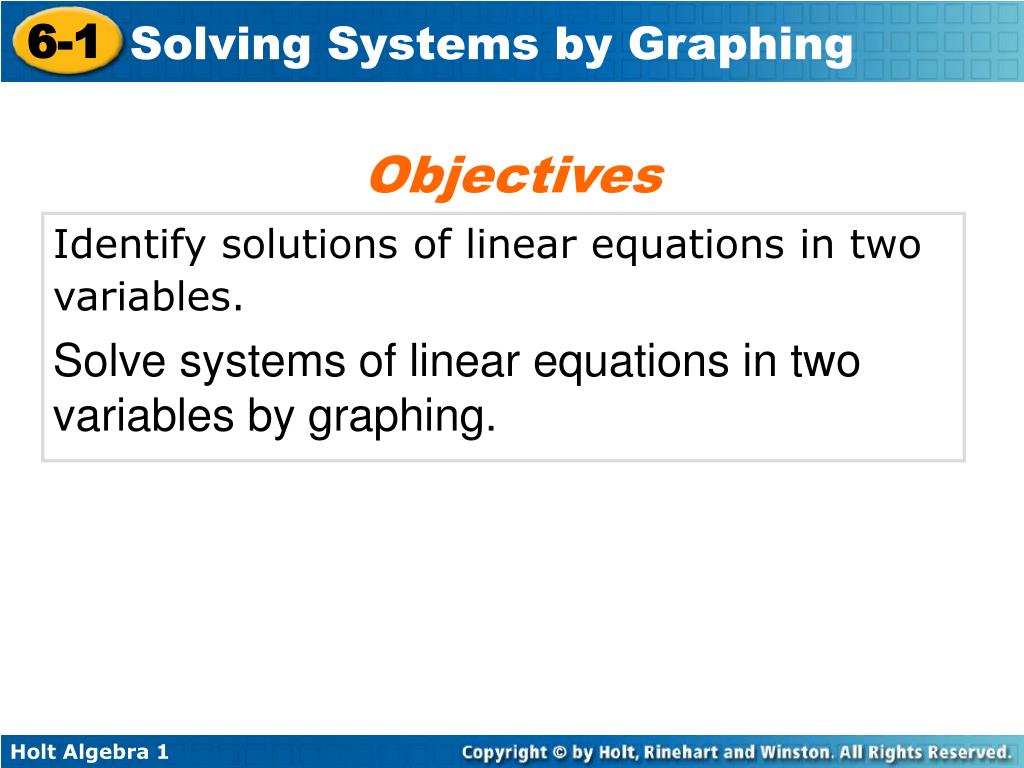 6-1 Solving Systems by Graphing

Objectives

Identify solutions of linear equations in two variables.

Solve systems of linear equations in two variables by graphing.

Holt Algebra 1

Copyright © by Holt, Rinehart and Winston. All Rights Reserved.